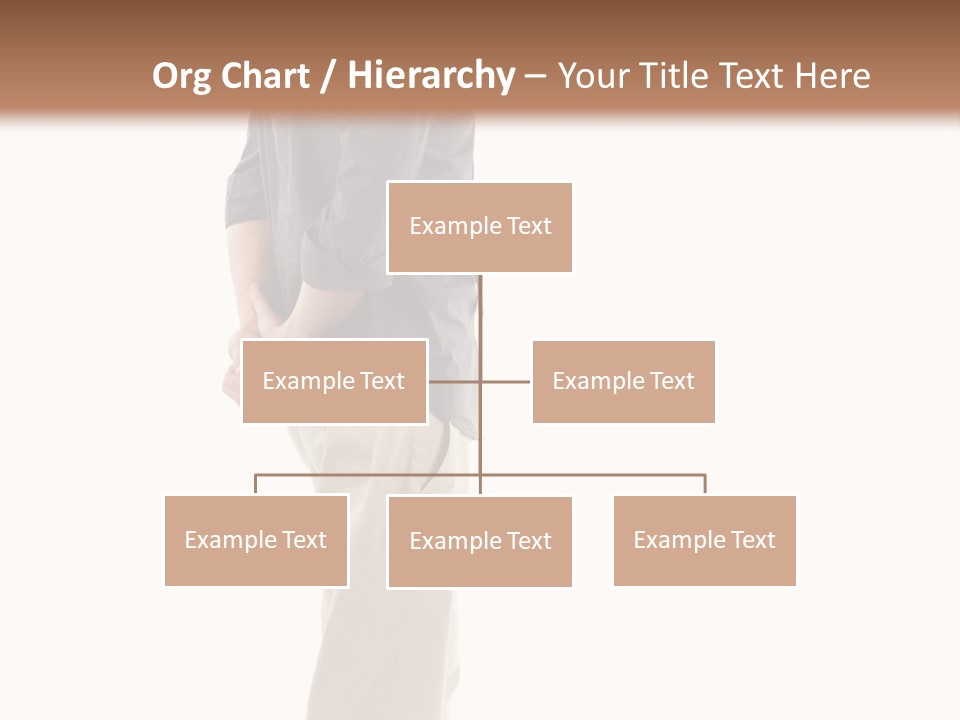 Org Chart / Hierarchy – Your Title Text Here

Example Text

Example Text

Example Text

Example Text

Example Text

Example Text